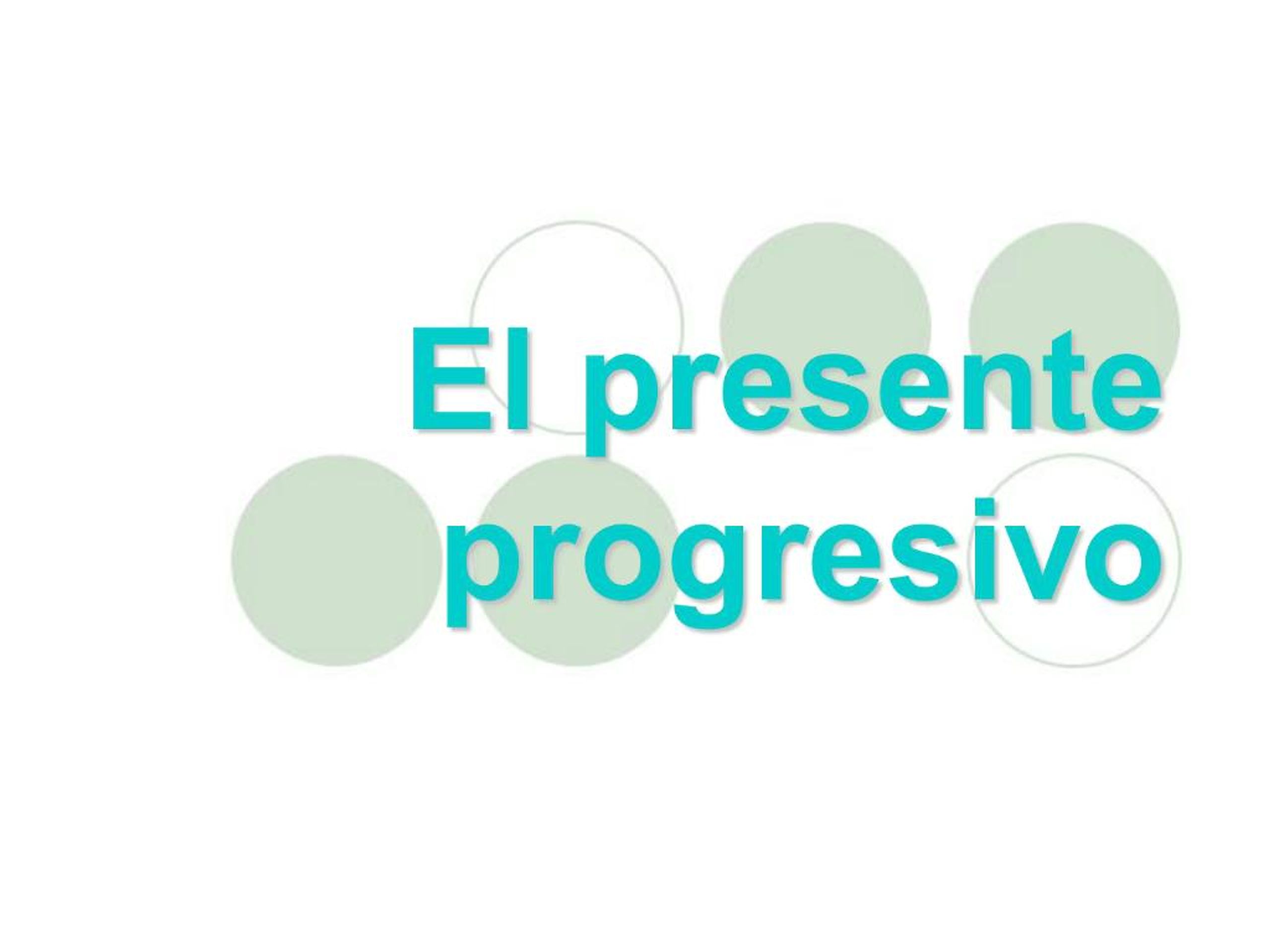 El presente progresivo